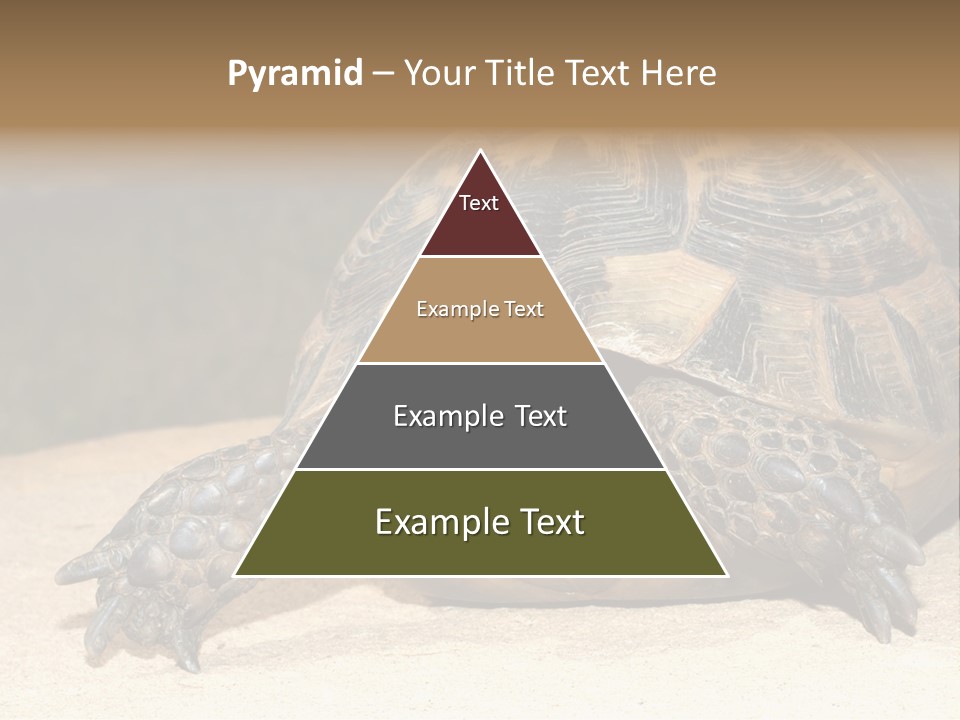 Pyramid – Your Title Text Here

Text

Example Text

Example Text

Example Text